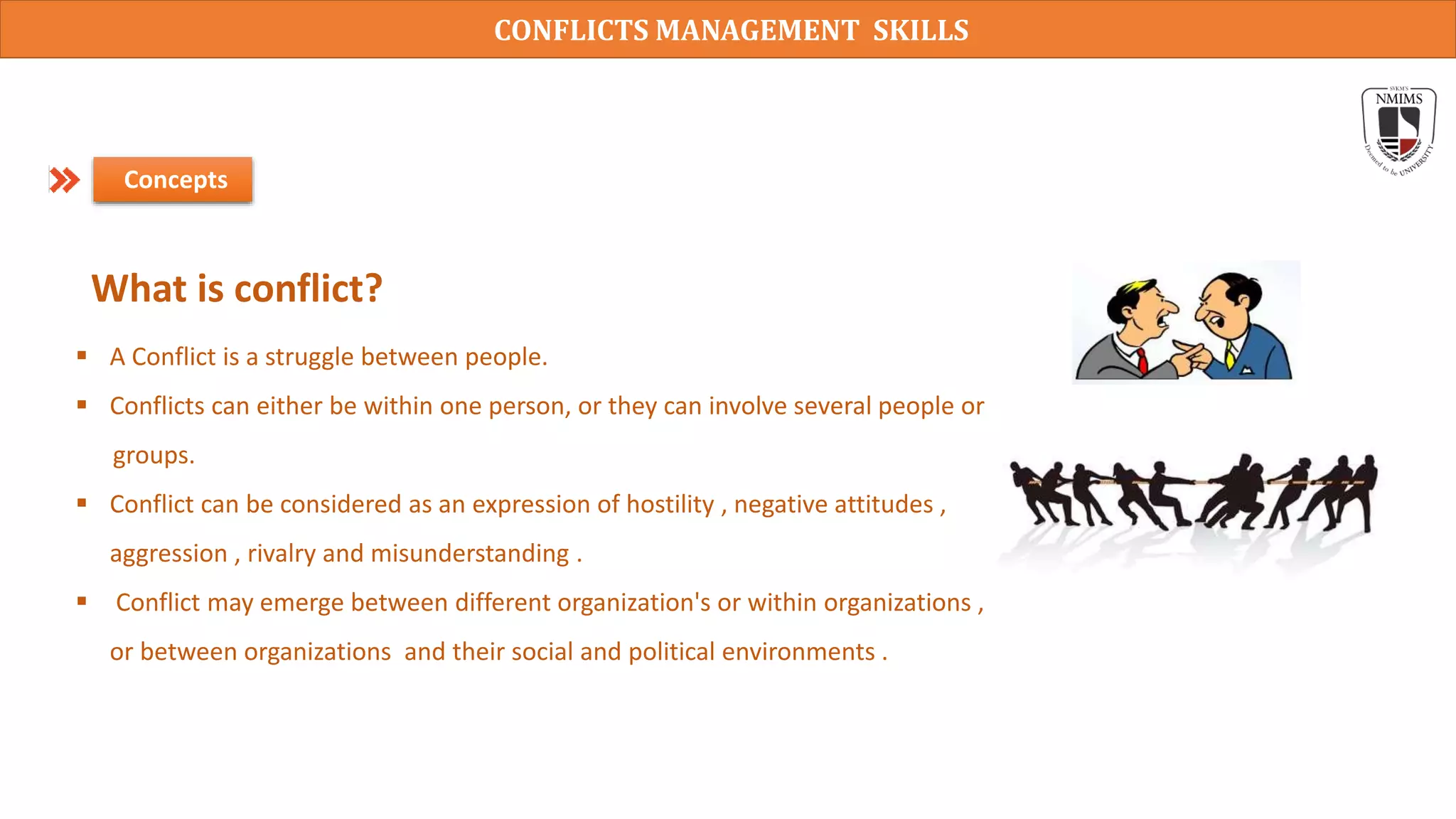 CONFLICTS MANAGEMENT SKILLS

SVKM'S
NMIMS
Deemed to be UNIVERSITY

Concepts

What is conflict?

▪ A Conflict is a struggle between people.

▪ Conflicts can either be within one person, or they can involve several people or groups.

▪ Conflict can be considered as an expression of hostility , negative attitudes , aggression , rivalry and misunderstanding .

▪ Conflict may emerge between different organization's or within organizations , or between organizations and their social and political environments .